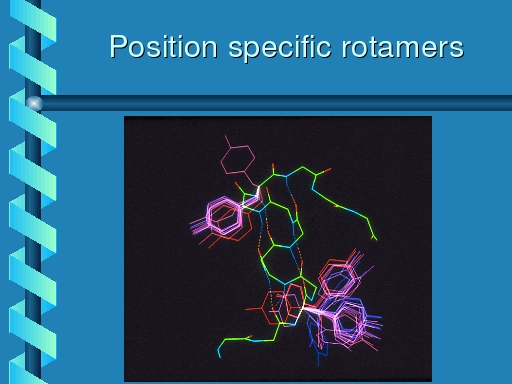 Position specific rotamers